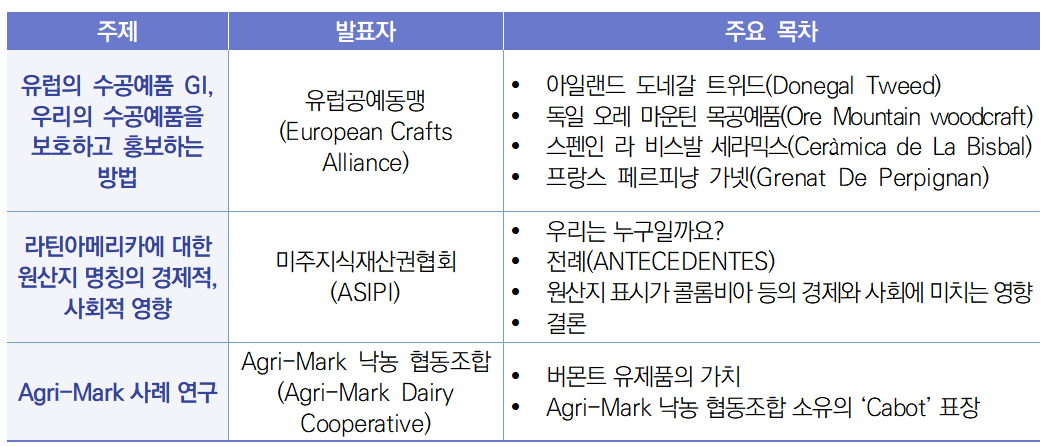 | 주제 | 발표자 | 주요 목차 |
|---|---|---|
| 유럽의 수공예품 GI, 우리의 수공예품을 보호하고 홍보하는 방법 | 유럽공예동맹 (European Crafts Alliance) | • 아일랜드 도네갈 트위드(Donegal Tweed) • 독일 오레 마운틴 목공예품(Ore Mountain woodcraft) • 스펜인 라 비스발 세라믹스(Ceràmica de La Bisbal) • 프랑스 페르피냥 가넷(Grenat De Perpignan) |
| 라틴아메리카에 대한 원산지 명칭의 경제적, 사회적 영향 | 미주지식재산권협회 (ASIPI) | • 우리는 누구일까요? • 전례(ANTECEDENTES) • 원산지 표시가 콜롬비아 등의 경제와 사회에 미치는 영향 • 결론 |
| Agri-Mark 사례 연구 | Agri-Mark 낙농 협동조합 (Agri-Mark Dairy Cooperative) | • 버몬트 유제품의 가치 • Agri-Mark 낙농 협동조합 소유의 'Cabot' 표장 |